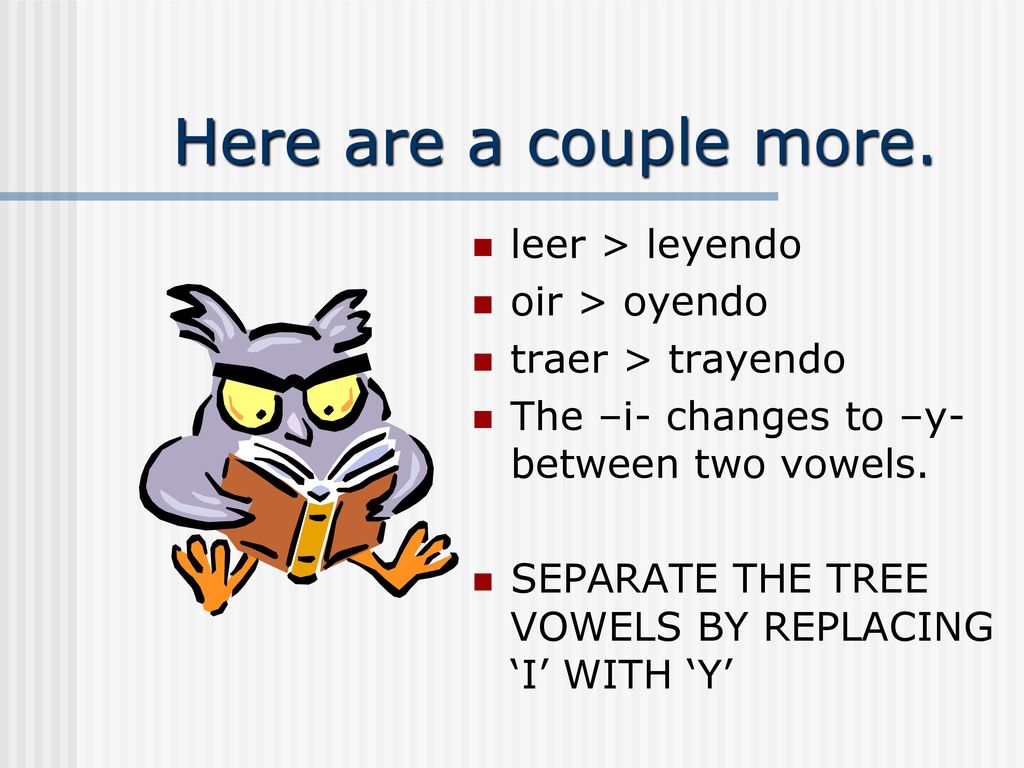 Here are a couple more.

- leer > leyendo
- oir > oyendo
- traer > trayendo
- The –i- changes to –y- between two vowels.

- SEPARATE THE TREE VOWELS BY REPLACING ‘I’ WITH ‘Y’